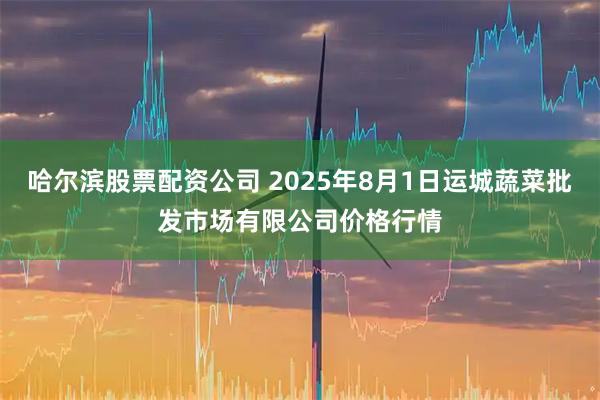 哈尔滨股票配资公司 2025年8月1日运城蔬菜批发市场有限公司价格行情